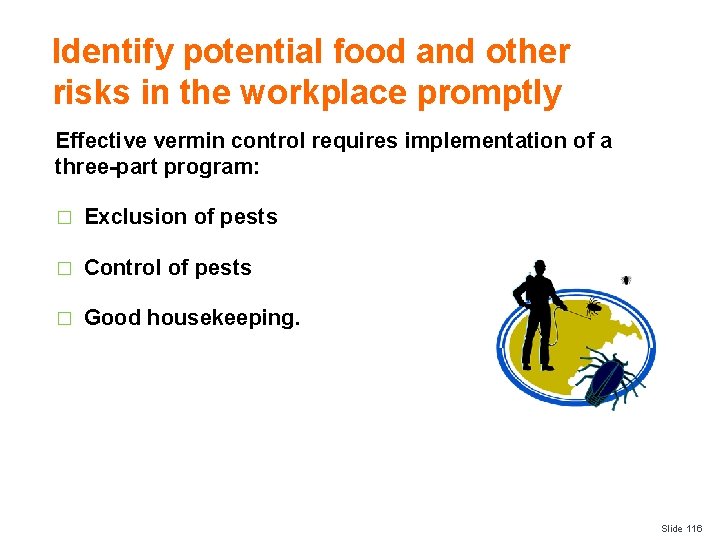 Identify potential food and other risks in the workplace promptly

Effective vermin control requires implementation of a three-part program:

□ Exclusion of pests

□ Control of pests

□ Good housekeeping.

Slide 116